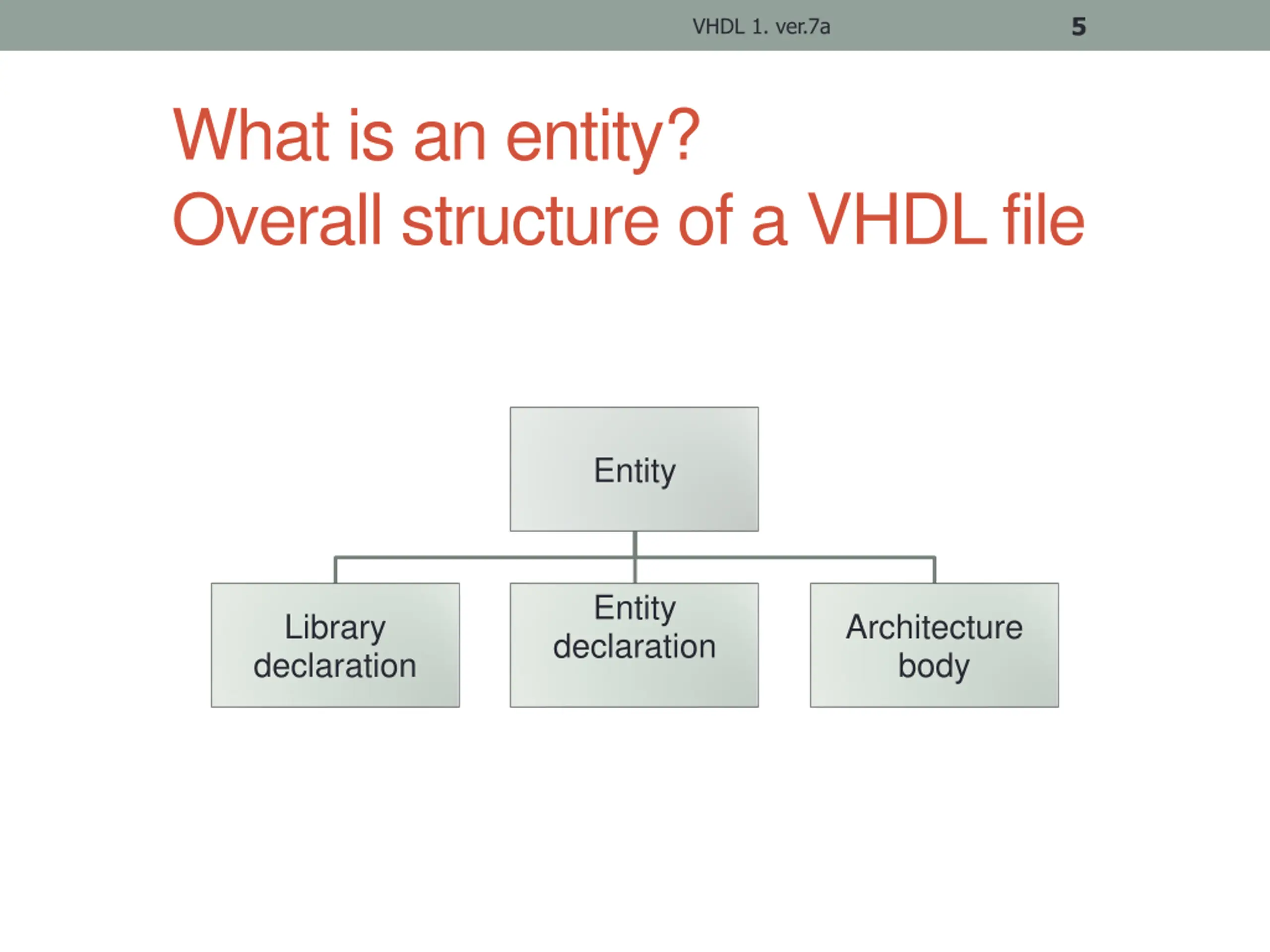 VHDL 1. ver.7a 5

What is an entity?
Overall structure of a VHDL file

Entity

Library declaration

Entity declaration

Architecture body